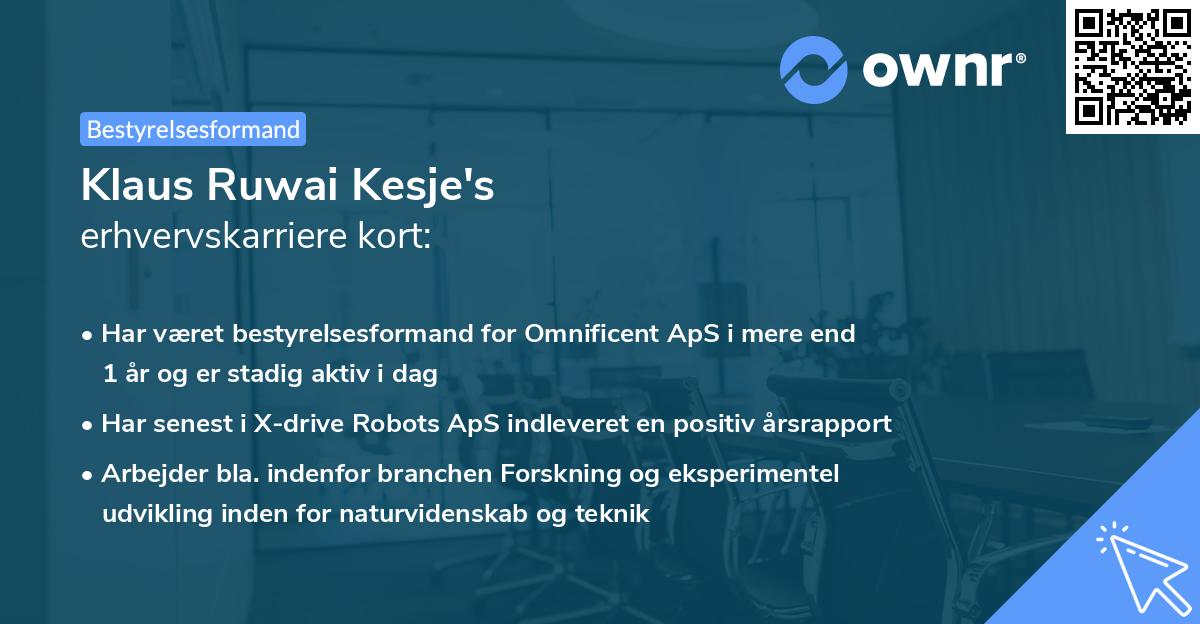 ownr®

Bestyrelsesformand

Klaus Ruwai Kesje's
erhvervskarriere kort:

• Har været bestyrelsesformand for Omnificent ApS i mere end 1 år og er stadig aktiv i dag

• Har senest i X-drive Robots ApS indleveret en positiv årsrapport

• Arbejder bla. indenfor branchen Forskning og eksperimentel udvikling inden for naturvidenskab og teknik